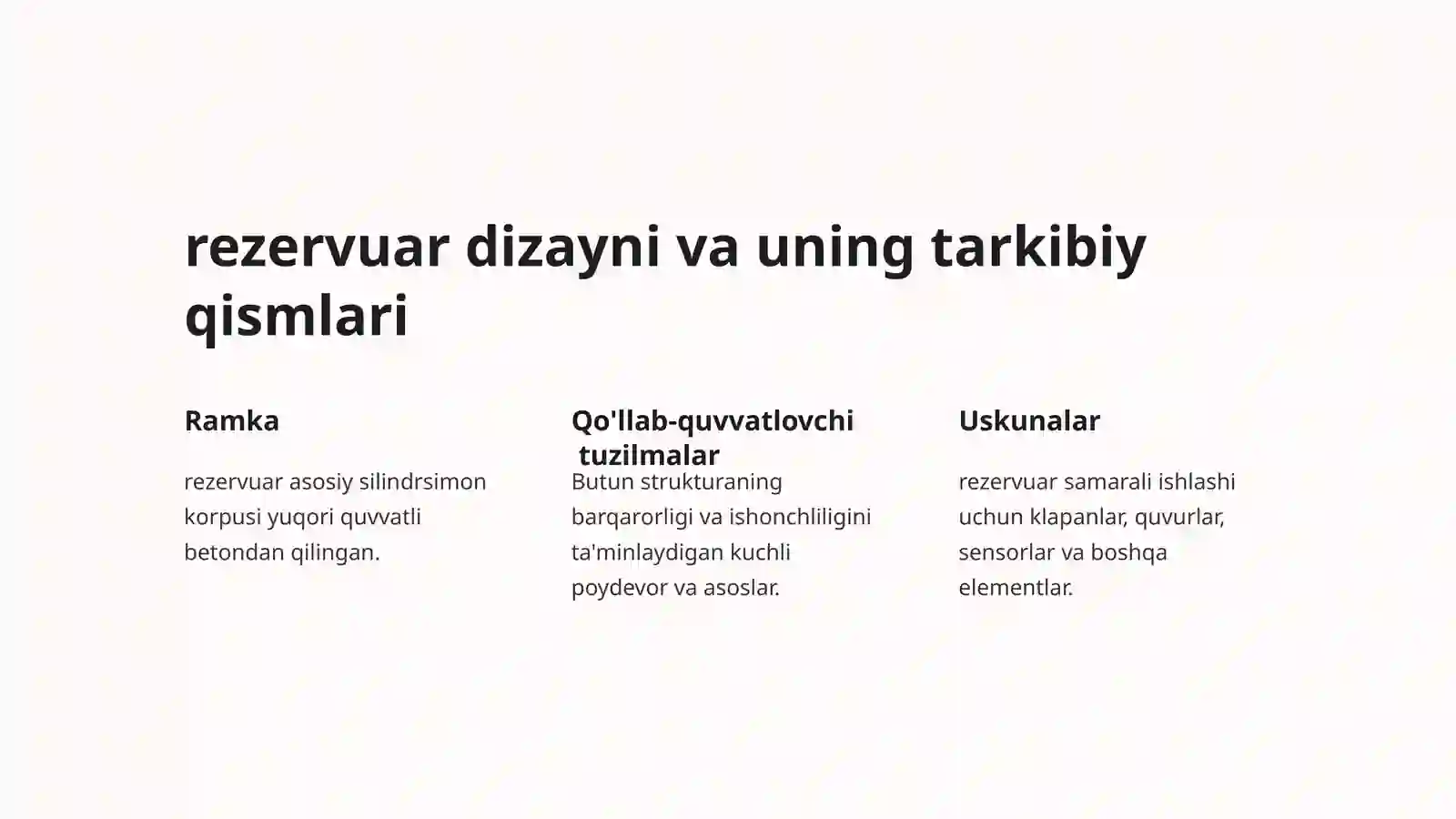 rezervuar dizayni va uning tarkibiy qismlari

Ramka

rezervuar asosiy silindrsimon korpusi yuqori quvvatli betondan qilingan.

Qo'llab-quvvatlovchi tuzilmalar

Butun strukturaning barqarorligi va ishonchliligini ta'minlaydigan kuchli poydevor va asoslar.

Uskunalar

rezervuar samarali ishlashi uchun klapanlar, quvurlar, sensorlar va boshqa elementlar.